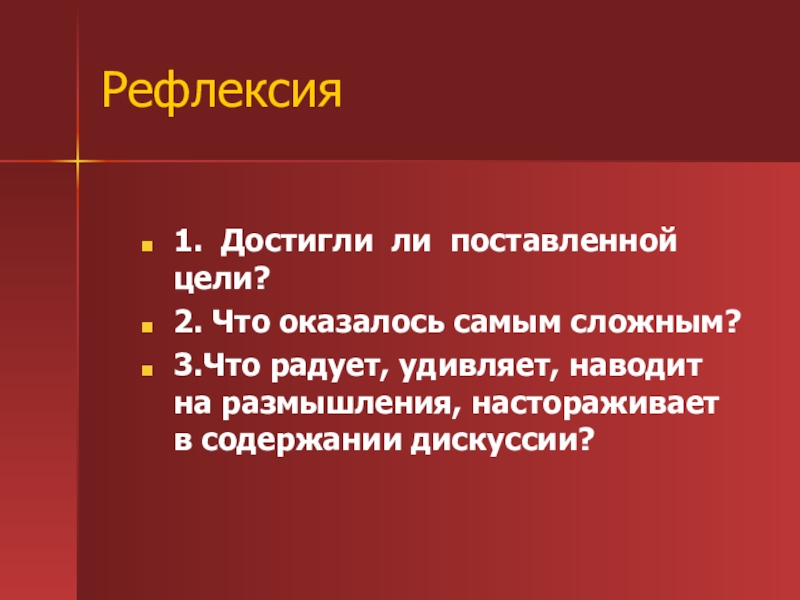 Рефлексия

1. Достигли ли поставленной цели?

2. Что оказалось самым сложным?

3.Что радует, удивляет, наводит на размышления, настораживает в содержании дискуссии?